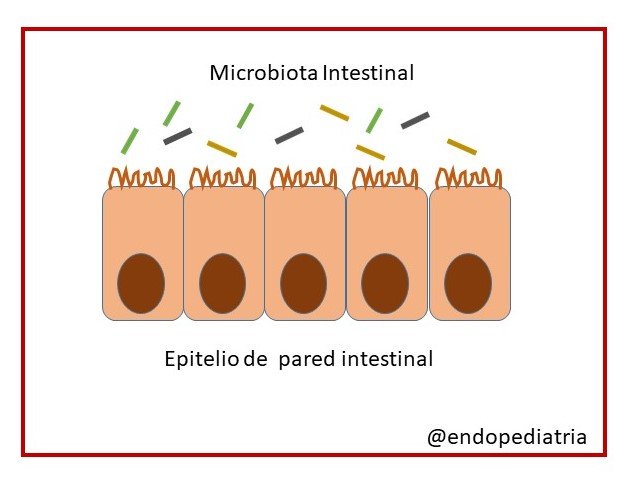 Microbiota Intestinal

Epitelio de pared intestinal

@endopediatria